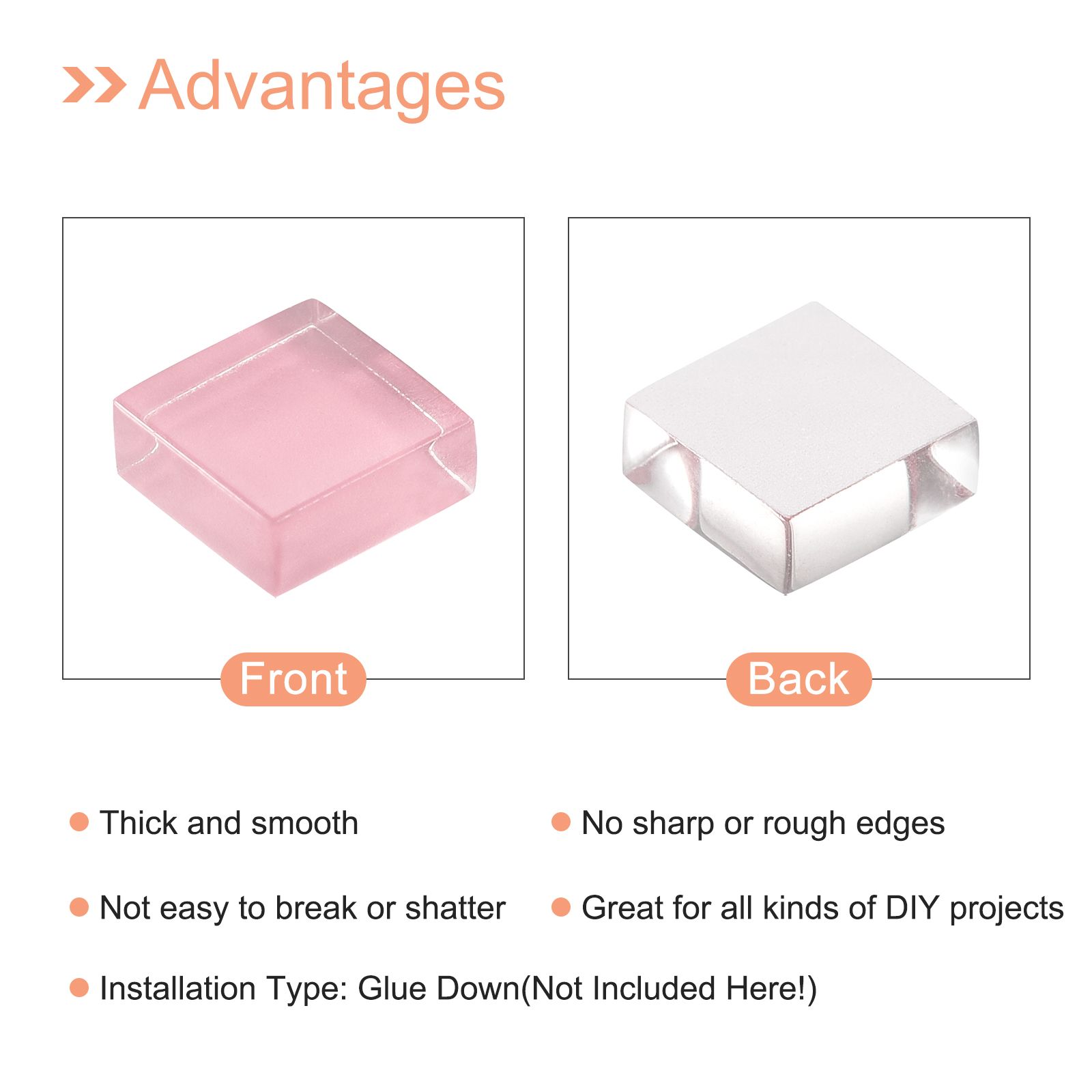 Advantages

Front

Back

Thick and smooth

No sharp or rough edges

Not easy to break or shatter

Great for all kinds of DIY projects

Installation Type: Glue Down(Not Included Here!)